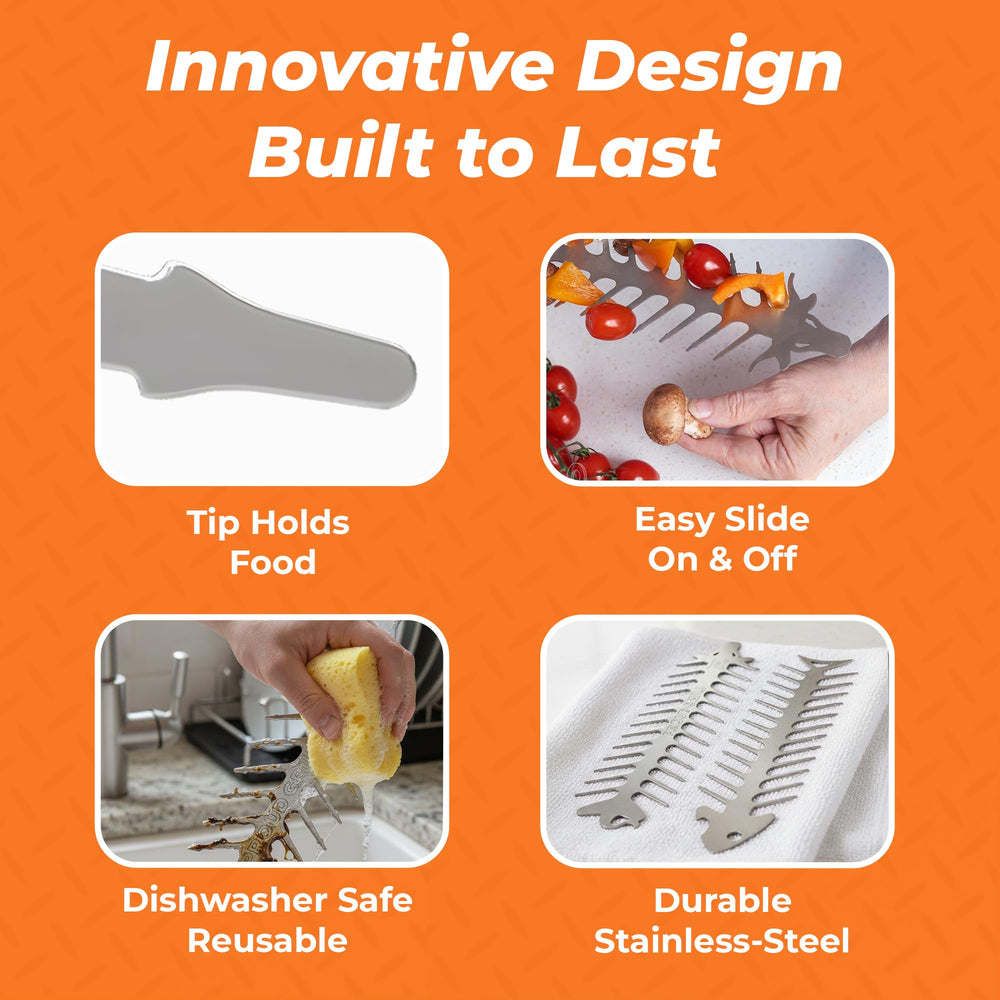 Innovative Design
Built to Last

Tip Holds
Food

Easy Slide
On & Off

Dishwasher Safe
Reusable

Durable
Stainless-Steel